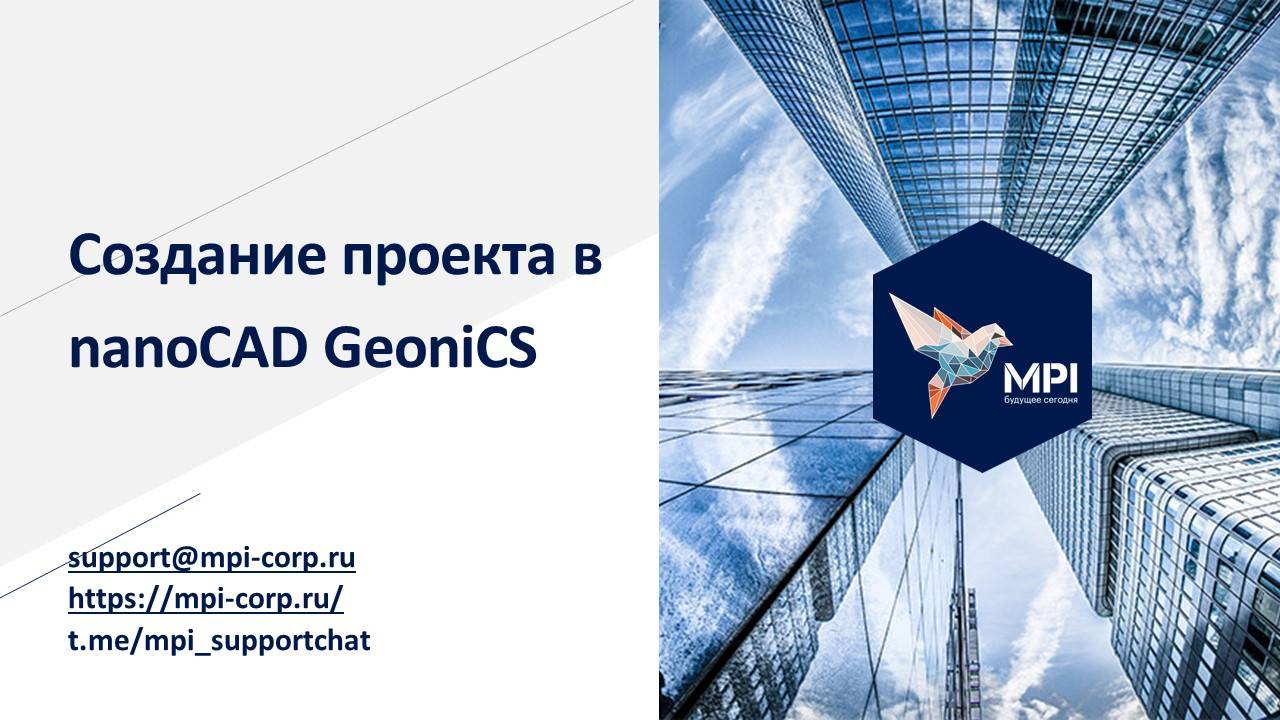 Создание проекта в nanoCAD GeoniCS

support@mpi-corp.ru
https://mpi-corp.ru/
t.me/mpi_supportchat

MPI
будущее сегодня